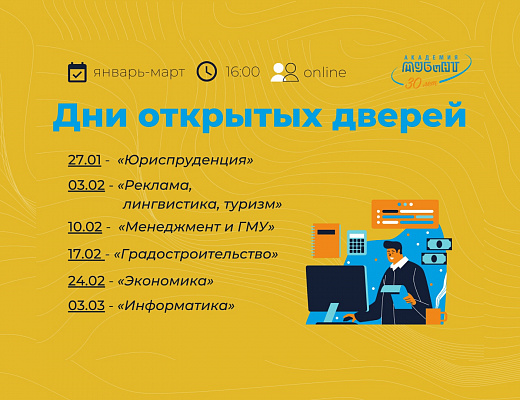 январь-март 16:00 online

АКАДЕМИЯ МУБиНТ 30 лет

Дни открытых дверей

27.01 - «Юриспруденция»

03.02 - «Реклама, лингвистика, туризм»

10.02 - «Менеджмент и ГМУ»

17.02 - «Градостроительство»

24.02 - «Экономика»

03.03 - «Информатика»